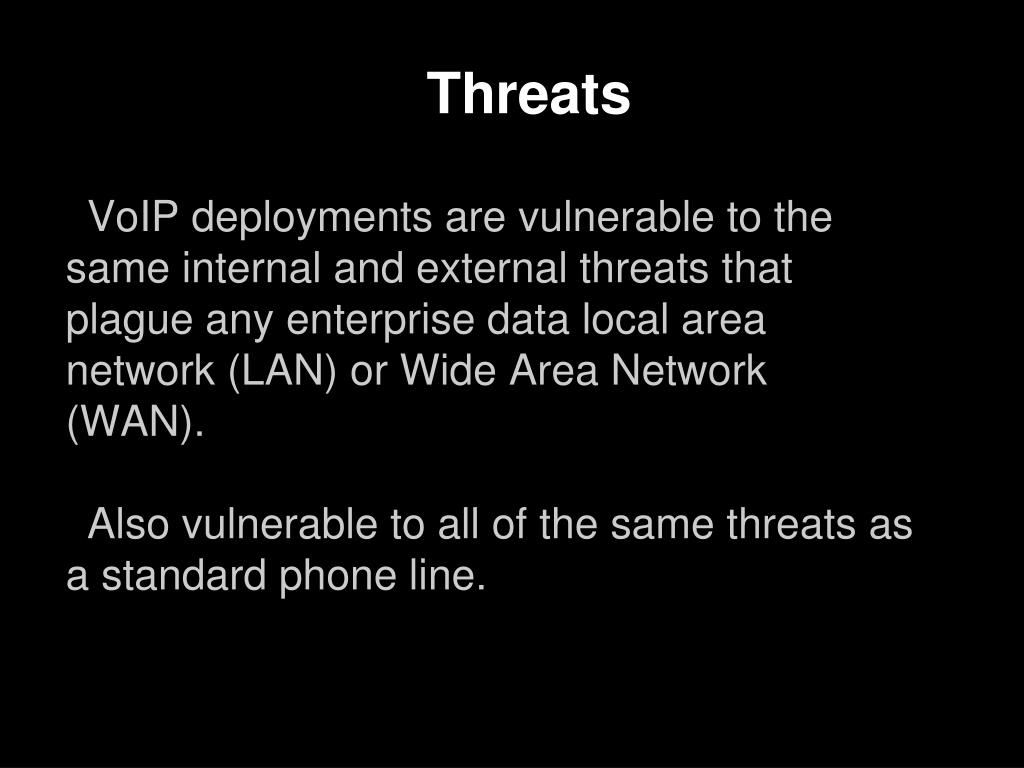 Threats

VoIP deployments are vulnerable to the same internal and external threats that plague any enterprise data local area network (LAN) or Wide Area Network (WAN).

Also vulnerable to all of the same threats as a standard phone line.